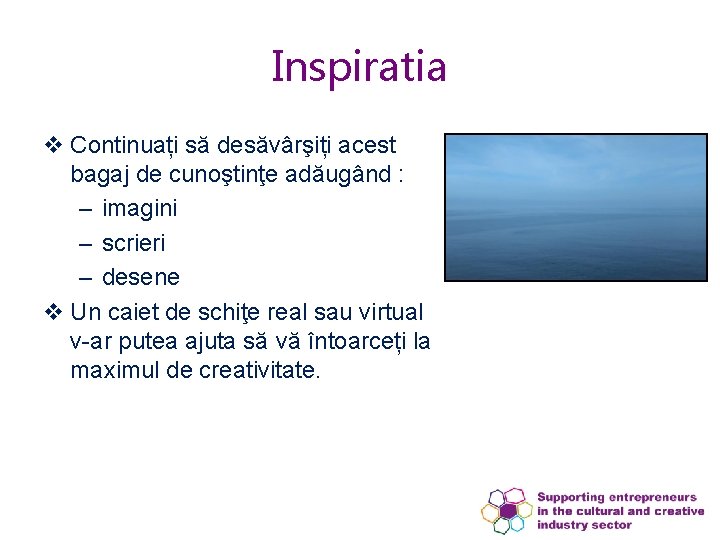 Inspiratia

❖ Continuați să desăvârşiți acest bagaj de cunoştinţe adăugând :

– imagini
– scrieri
– desene

❖ Un caiet de schiţe real sau virtual v-ar putea ajuta să vă întoarceți la maximul de creativitate.

Supporting entrepreneurs in the cultural and creative industry sector